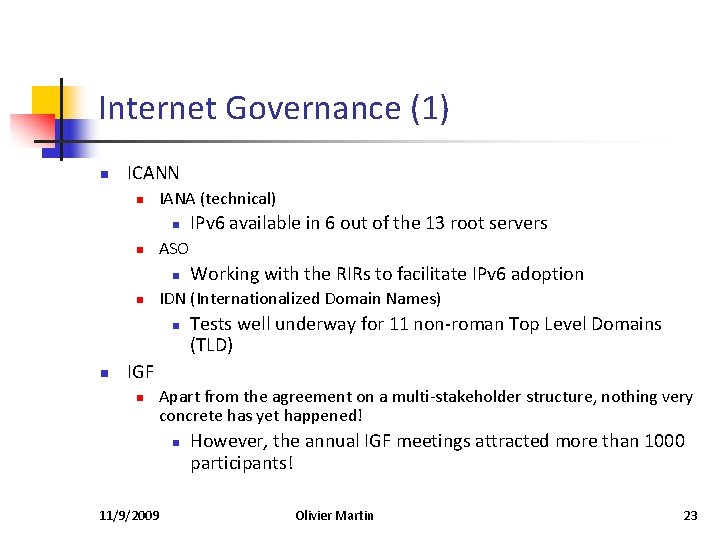 Internet Governance (1)

ICANN

IANA (technical)

IPv6 available in 6 out of the 13 root servers

ASO

Working with the RIRs to facilitate IPv6 adoption

IDN (Internationalized Domain Names)

Tests well underway for 11 non-roman Top Level Domains (TLD)

IGF

Apart from the agreement on a multi-stakeholder structure, nothing very concrete has yet happened!

However, the annual IGF meetings attracted more than 1000 participants!

11/9/2009 Olivier Martin 23